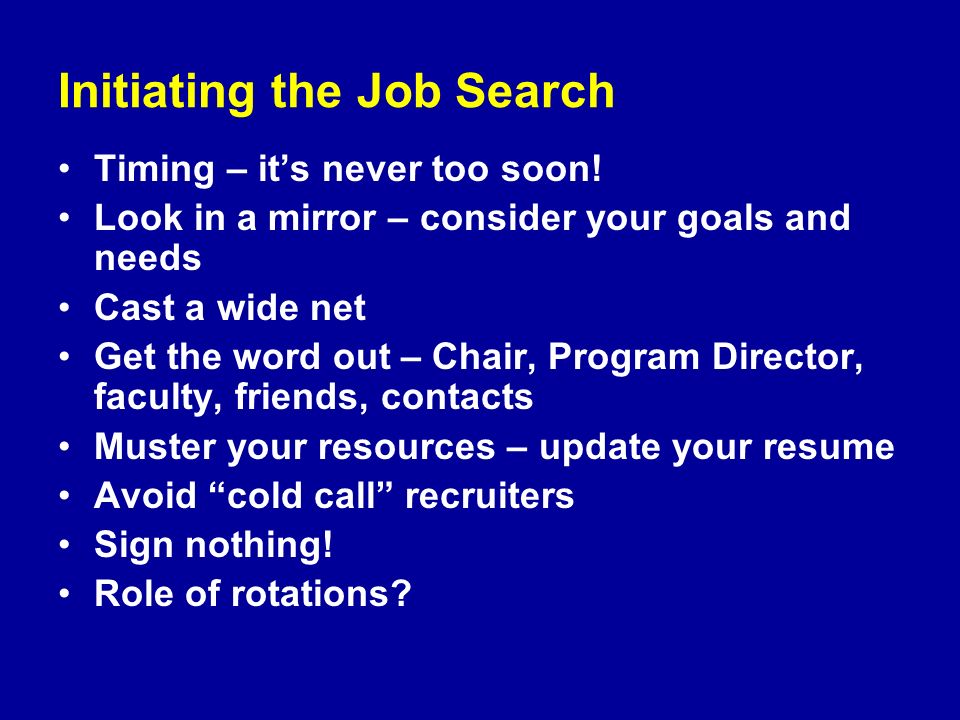 Initiating the Job Search

• Timing – it's never too soon!
• Look in a mirror – consider your goals and needs
• Cast a wide net
• Get the word out – Chair, Program Director, faculty, friends, contacts
• Muster your resources – update your resume
• Avoid "cold call" recruiters
• Sign nothing!
• Role of rotations?